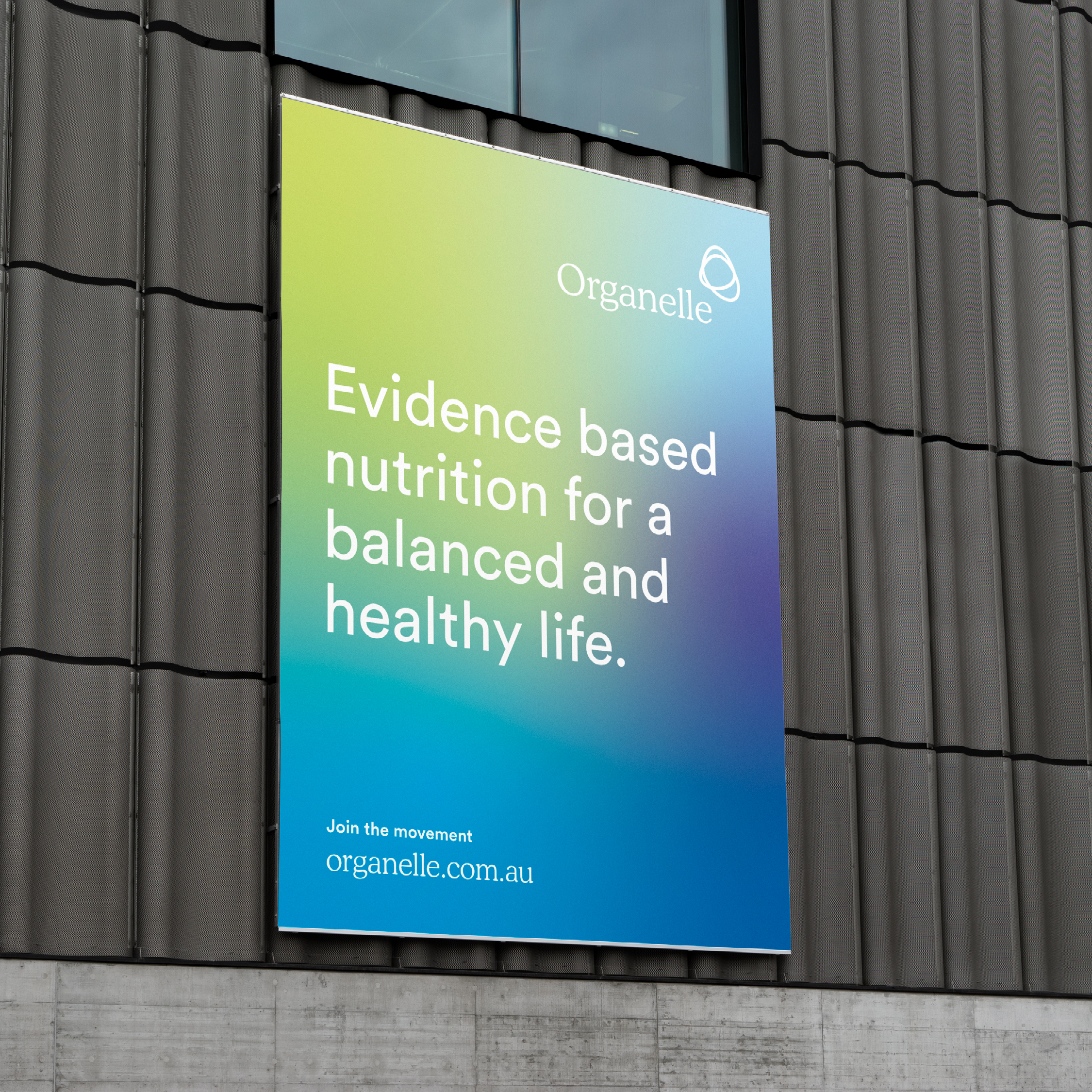 Organelle

Evidence based nutrition for a balanced and healthy life.

Join the movement
organelle.com.au